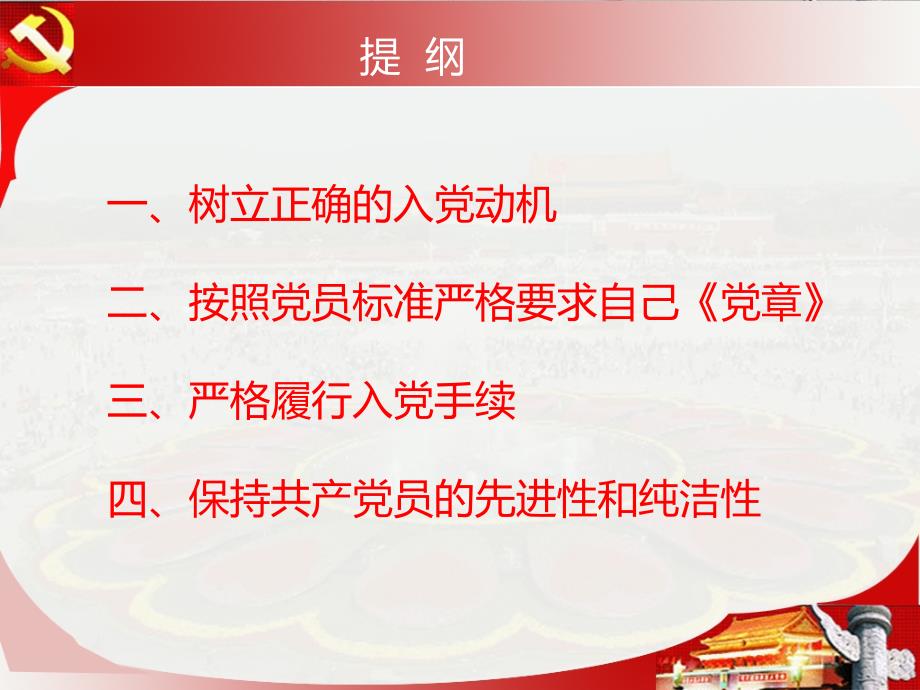 提 纲

一、树立正确的入党动机

二、按照党员标准严格要求自己《党章》

三、严格履行入党手续

四、保持共产党员的先进性和纯洁性